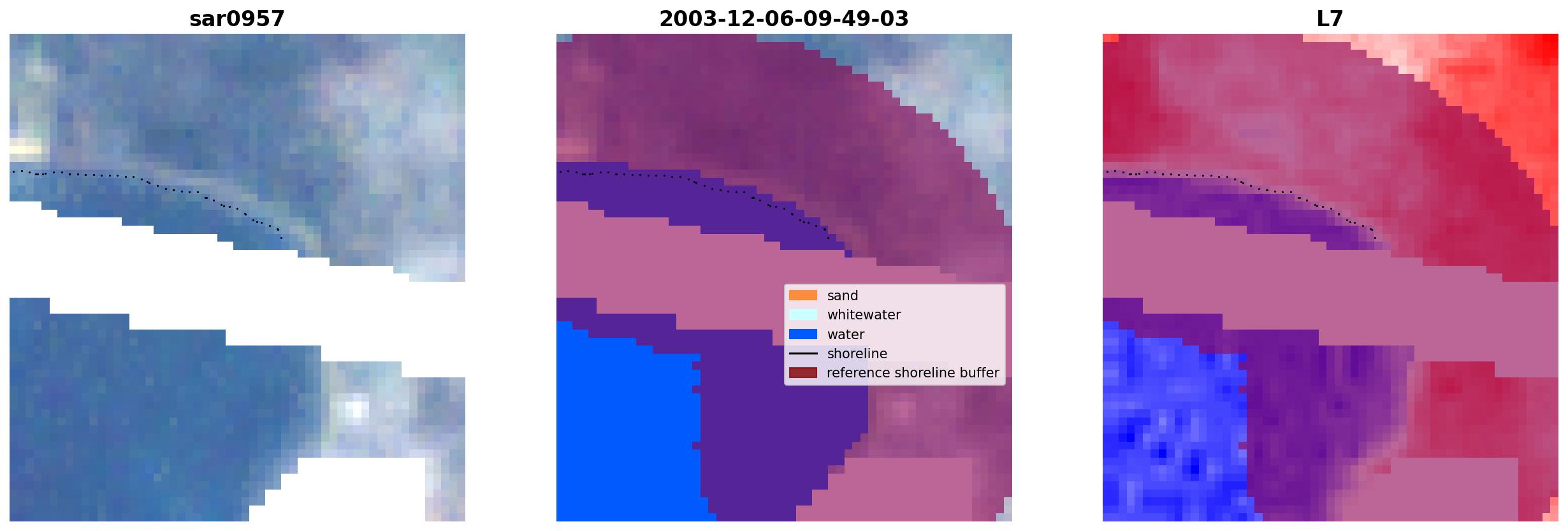 sar0957

2003-12-06-09-49-03

sand
whitewater
water
shoreline
reference shoreline buffer

L7